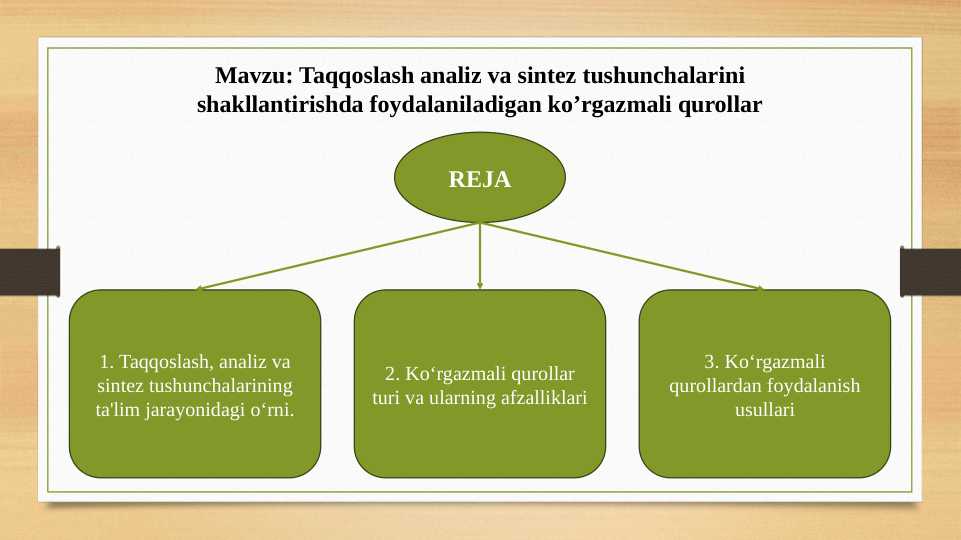 Mavzu: Taqqoslash analiz va sintez tushunchalarini shakllantirishda foydalaniladigan ko’rgazmali qurollar

REJA

1. Taqqoslash, analiz va sintez tushunchalarining ta'lim jarayonidagi o‘rni.

2. Ko‘rgazmali qurollar turi va ularning afzalliklari

3. Ko‘rgazmali qurollardan foydalanish usullari